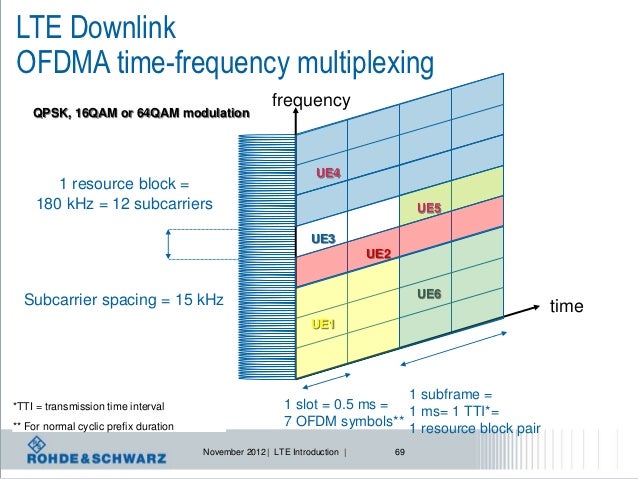 LTE Downlink
OFDMA time-frequency multiplexing

QPSK, 16QAM or 64QAM modulation

frequency

1 resource block =
180 kHz = 12 subcarriers

Subcarrier spacing = 15 kHz

UE4

UE5

UE3

UE2

UE6

UE1

time

1 slot = 0.5 ms =
7 OFDM symbols**

1 subframe =
1 ms= 1 TTI*=
1 resource block pair

*TTI = transmission time interval

** For normal cyclic prefix duration

ROHDE&SCHWARZ

November 2012 | LTE Introduction | 69